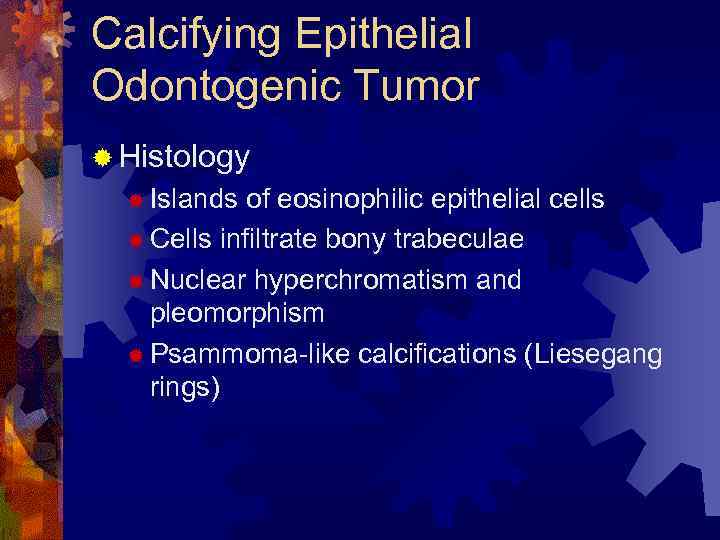 Calcifying Epithelial Odontogenic Tumor

Histology

Islands of eosinophilic epithelial cells

Cells infiltrate bony trabeculae

Nuclear hyperchromatism and pleomorphism

Psammoma-like calcifications (Liesegang rings)